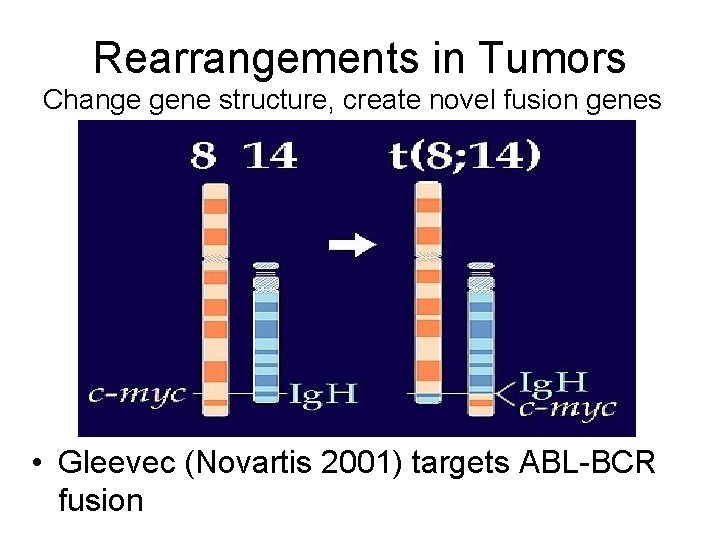 Rearrangements in Tumors
Change gene structure, create novel fusion genes

8 14

t(8;14)

c-myc

IgH

IgH
c-myc

• Gleevec (Novartis 2001) targets ABL-BCR fusion